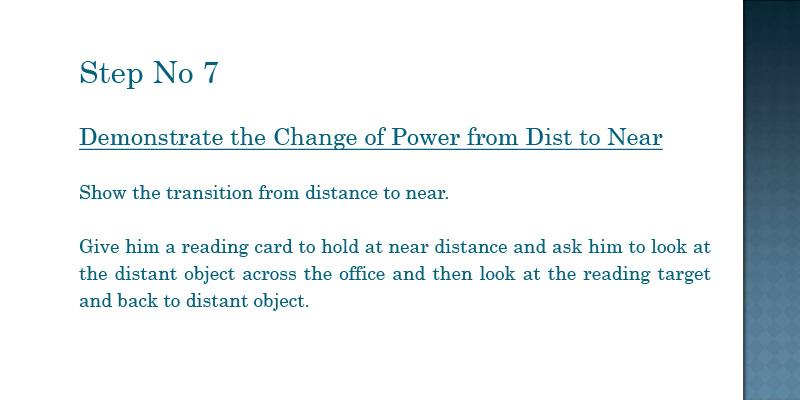 Step No 7

Demonstrate the Change of Power from Dist to Near

Show the transition from distance to near.

Give him a reading card to hold at near distance and ask him to look at the distant object across the office and then look at the reading target and back to distant object.